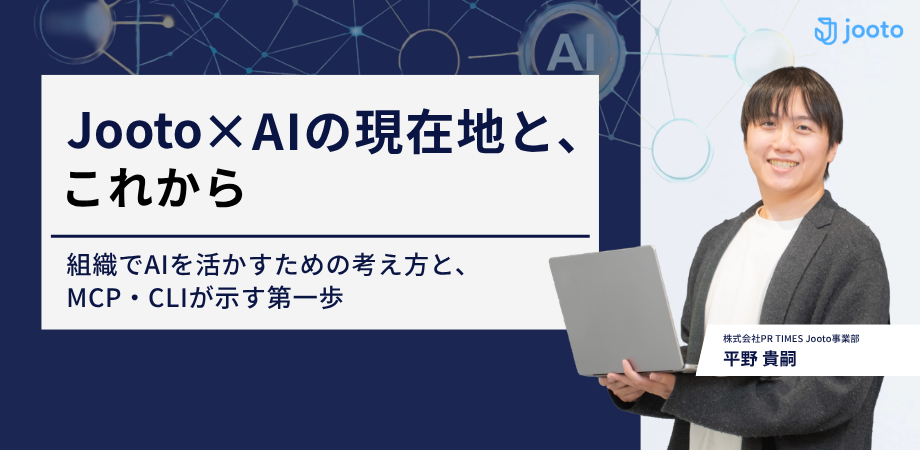 AI

jooto

Jooto×AIの現在地と、これから

組織でAIを活かすための考え方と、MCP・CLIが示す第一歩

株式会社PR TIMES Jooto事業部
平野 貴嗣